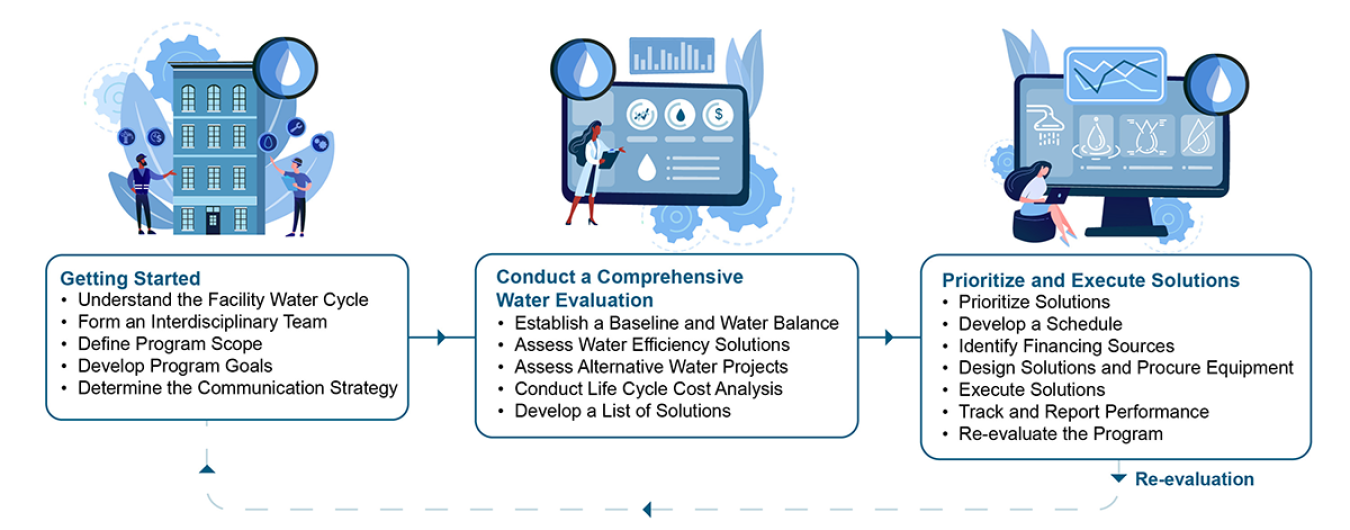 Getting Started
• Understand the Facility Water Cycle
• Form an Interdisciplinary Team
• Define Program Scope
• Develop Program Goals
• Determine the Communication Strategy

Conduct a Comprehensive Water Evaluation
• Establish a Baseline and Water Balance
• Assess Water Efficiency Solutions
• Assess Alternative Water Projects
• Conduct Life Cycle Cost Analysis
• Develop a List of Solutions

Prioritize and Execute Solutions
• Prioritize Solutions
• Develop a Schedule
• Identify Financing Sources
• Design Solutions and Procure Equipment
• Execute Solutions
• Track and Report Performance
• Re-evaluate the Program

Re-evaluation